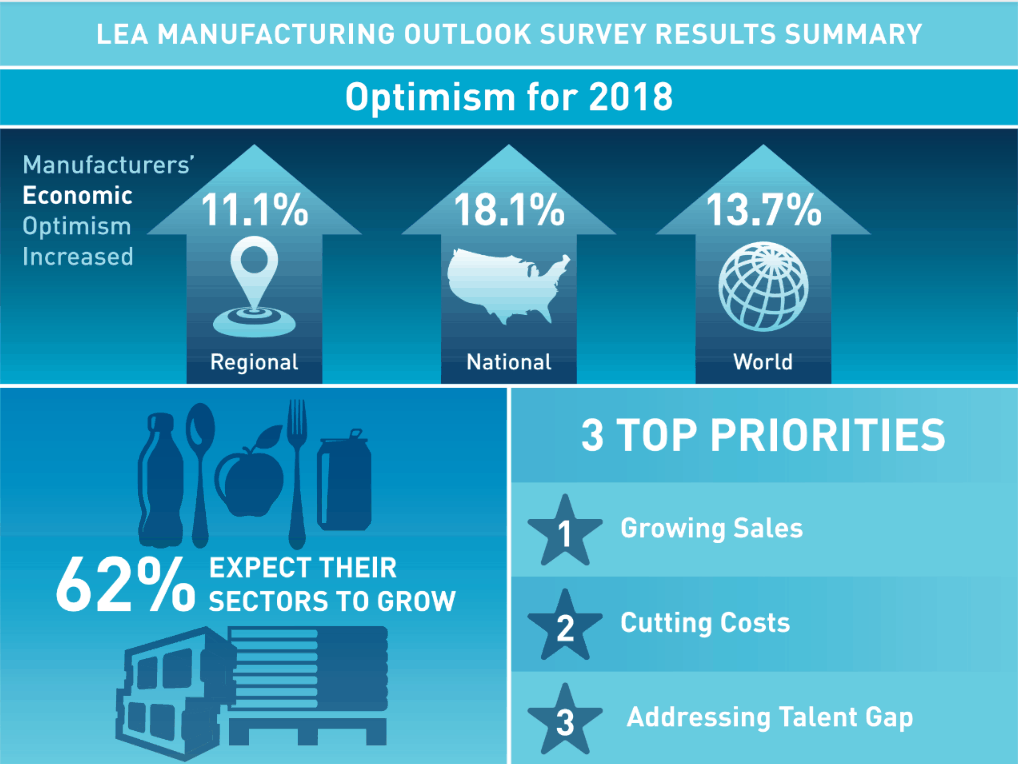 LEA MANUFACTURING OUTLOOK SURVEY RESULTS SUMMARY

Optimism for 2018

Manufacturers' Economic Optimism Increased

11.1%
Regional

18.1%
National

13.7%
World

62% EXPECT THEIR SECTORS TO GROW

3 TOP PRIORITIES

1 Growing Sales

2 Cutting Costs

3 Addressing Talent Gap